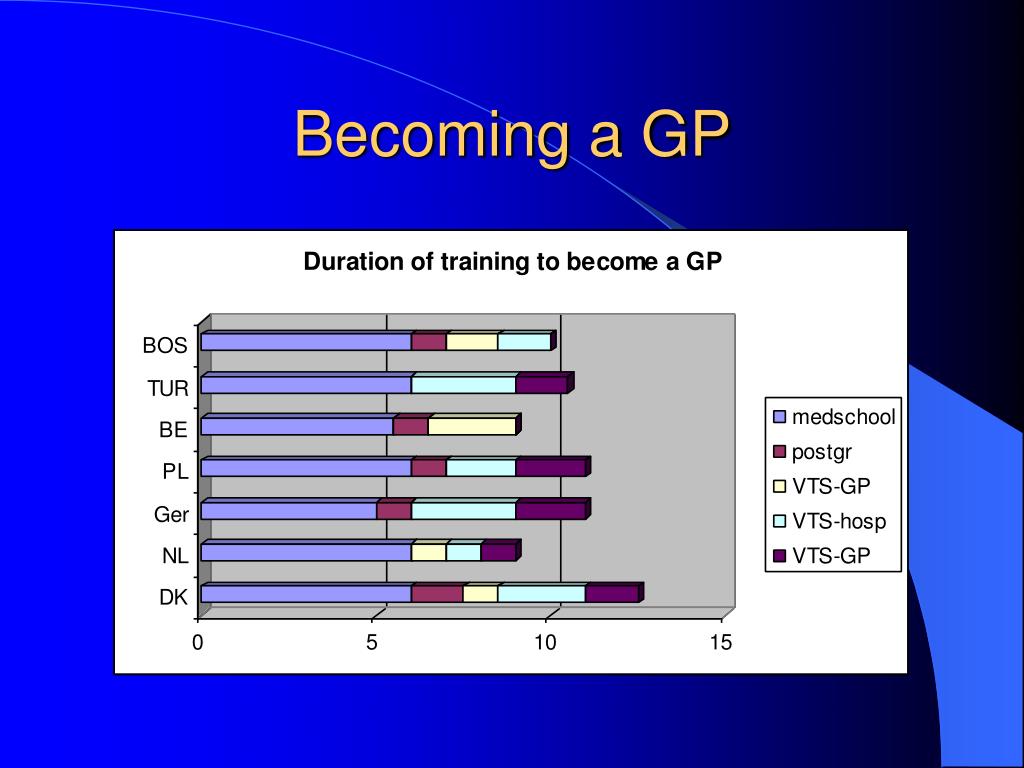 Becoming a GP

Duration of training to become a GP

BOS
TUR
BE
PL
Ger
NL
DK

0
5
10
15

medschool
postgr
VTS-GP
VTS-hosp
VTS-GP